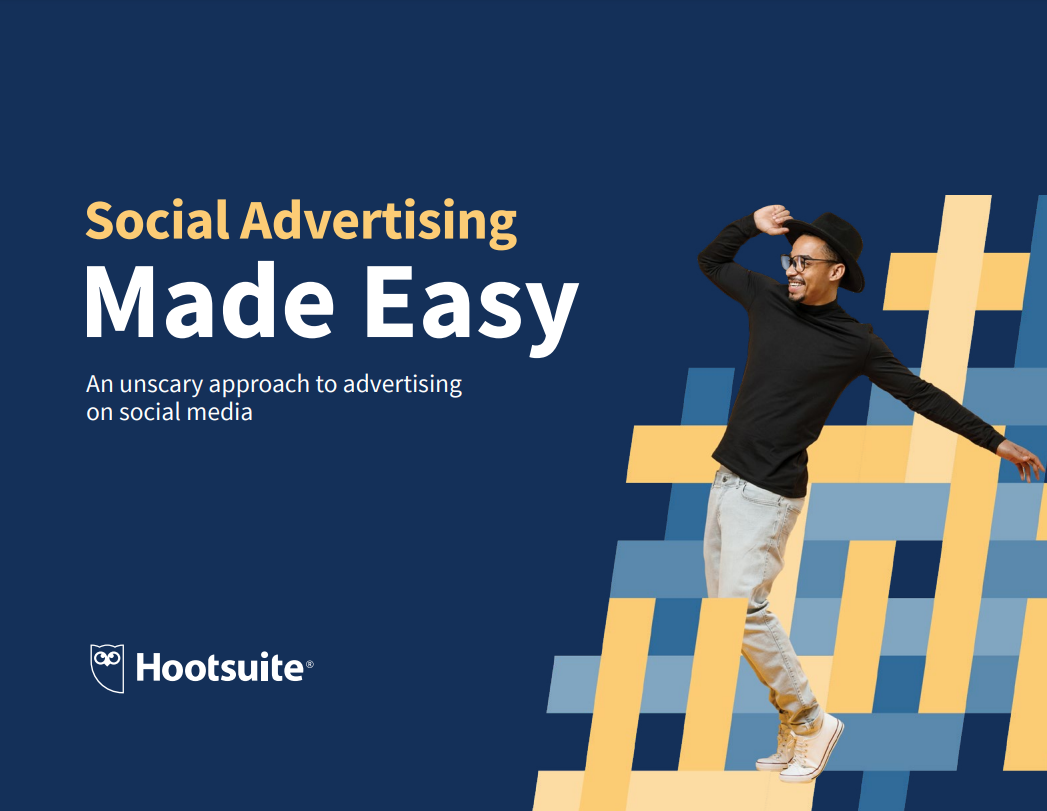 Social Advertising
Made Easy

An unscary approach to advertising on social media

Hootsuite®